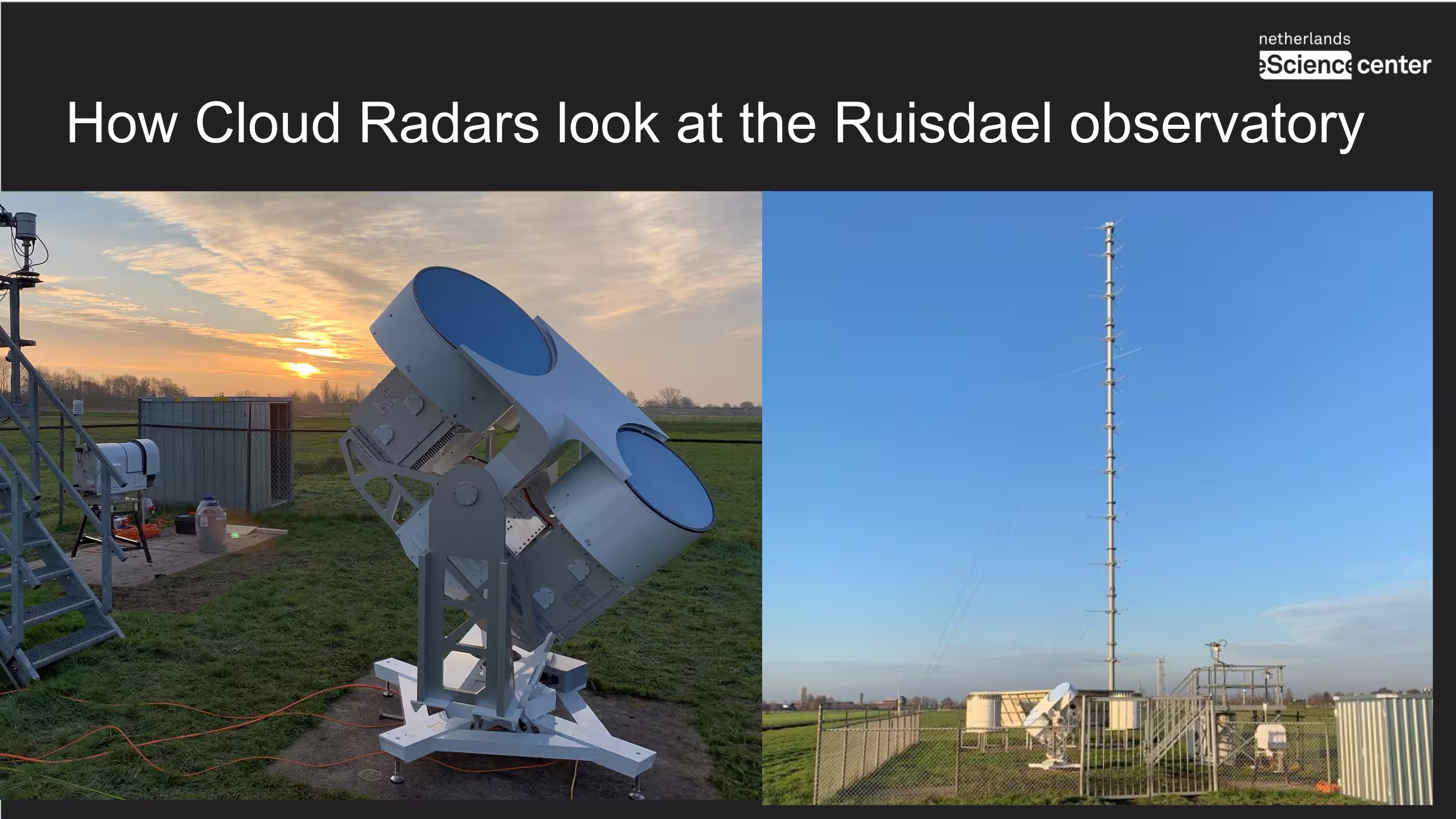 netherlands
eScience center

How Cloud Radars look at the Ruisdael observatory